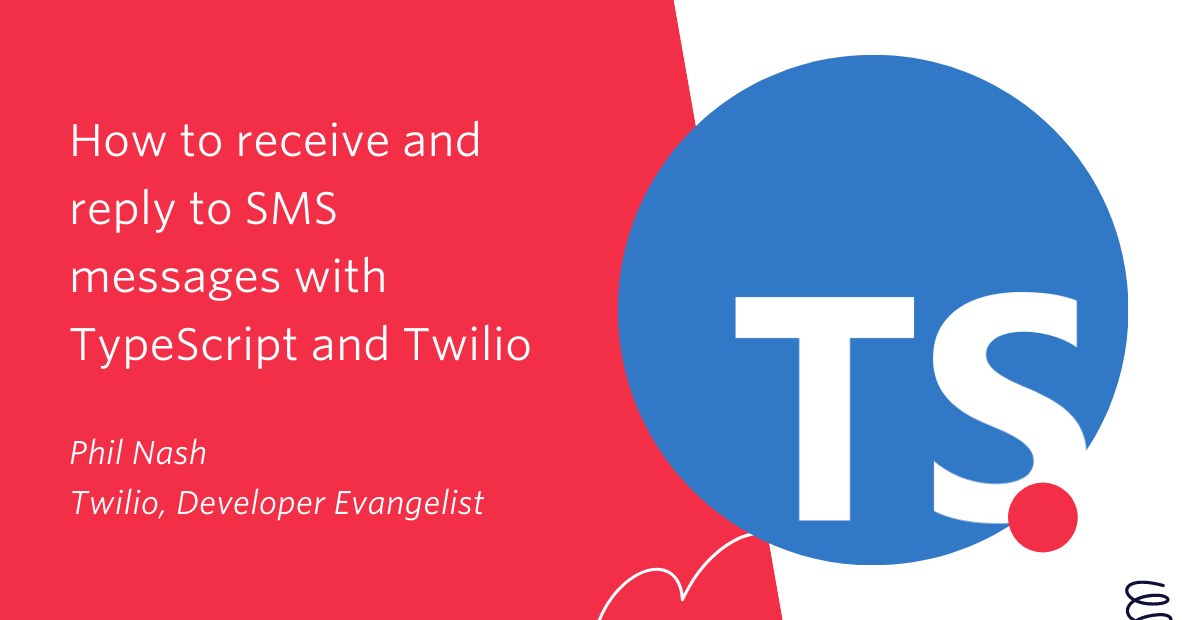 How to receive and reply to SMS messages with TypeScript and Twilio

Phil Nash
Twilio, Developer Evangelist

TS